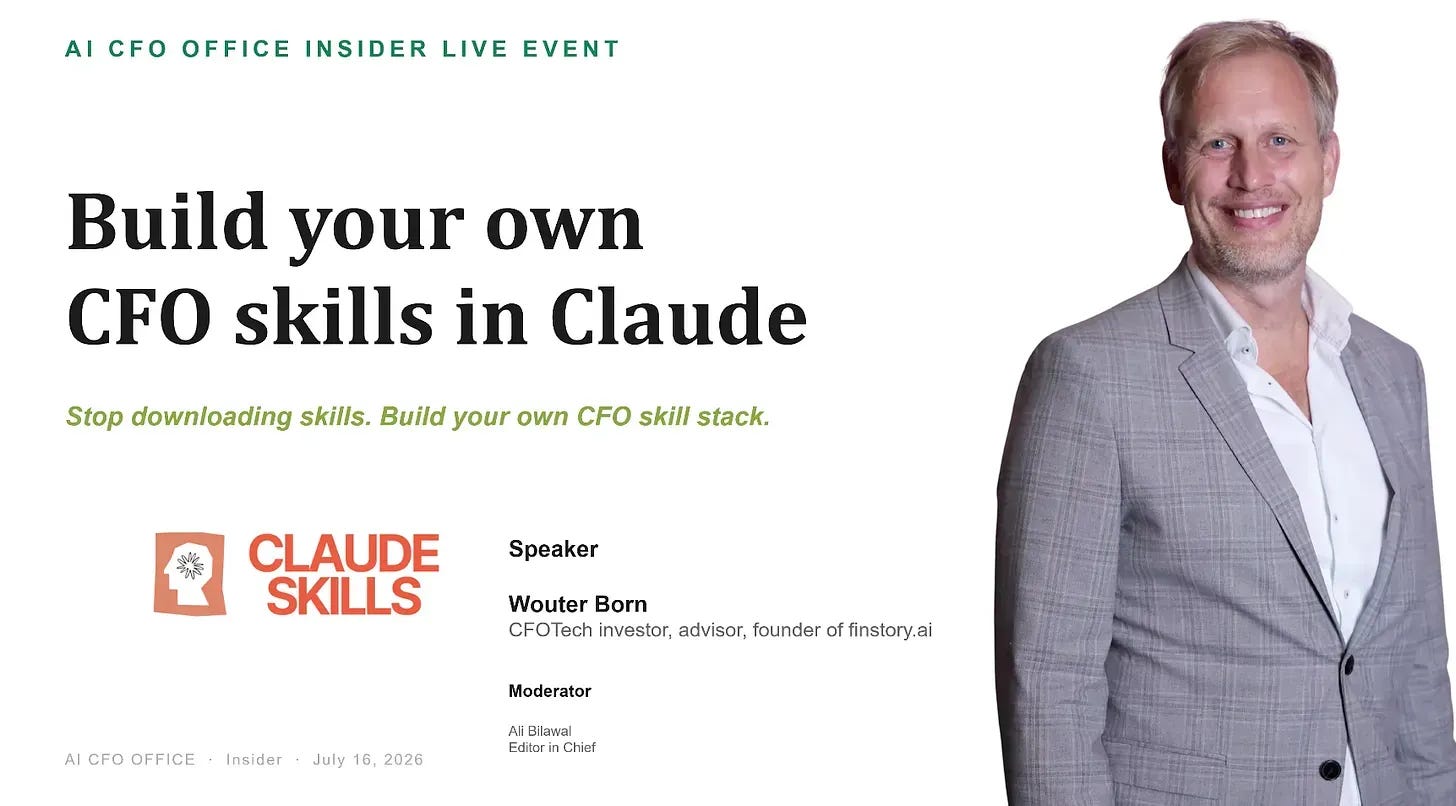 AI CFO OFFICE INSIDER LIVE EVENT

Build your own CFO skills in Claude

Stop downloading skills. Build your own CFO skill stack.

CLAUDE SKILLS

Speaker

Wouter Born
CFOTech investor, advisor, founder of finstory.ai

Moderator

Ali Bilawal
Editor in Chief

AI CFO OFFICE · Insider · July 16, 2026